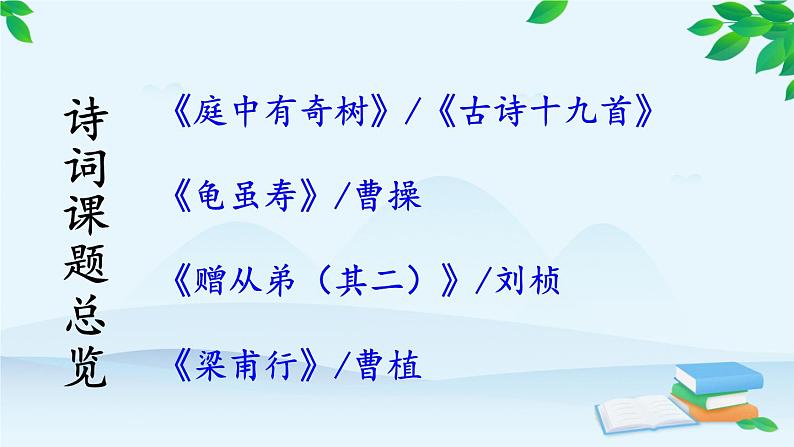 诗词课题总览

《庭中有奇树》/《古诗十九首》

《龟虽寿》/曹操

《赠从弟（其二）》/刘桢

《梁甫行》/曹植